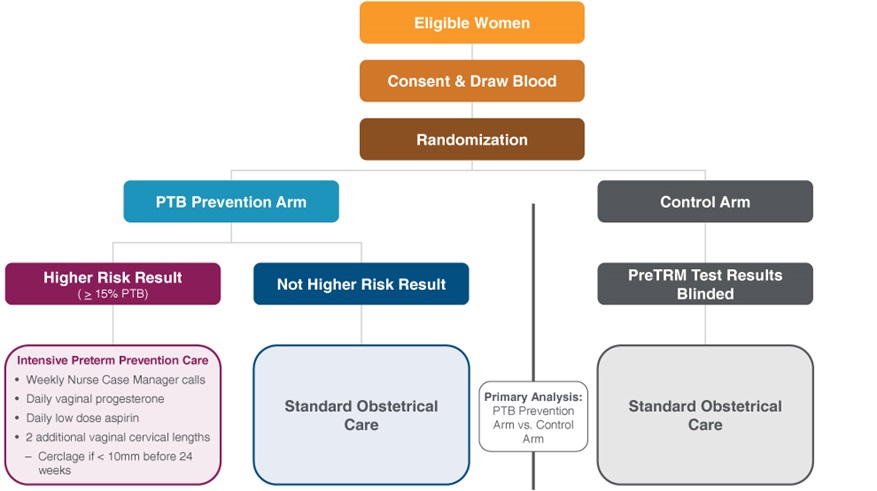 Eligible Women

Consent & Draw Blood

Randomization

PTB Prevention Arm

Control Arm

Higher Risk Result
( $\geq$ 15% PTB)

Not Higher Risk Result

PreTRM Test Results Blinded

Intensive Preterm Prevention Care
• Weekly Nurse Case Manager calls
• Daily vaginal progesterone
• Daily low dose aspirin
• 2 additional vaginal cervical lengths
– Cerclage if < 10mm before 24 weeks

Standard Obstetrical Care

Primary Analysis: PTB Prevention Arm vs. Control Arm

Standard Obstetrical Care